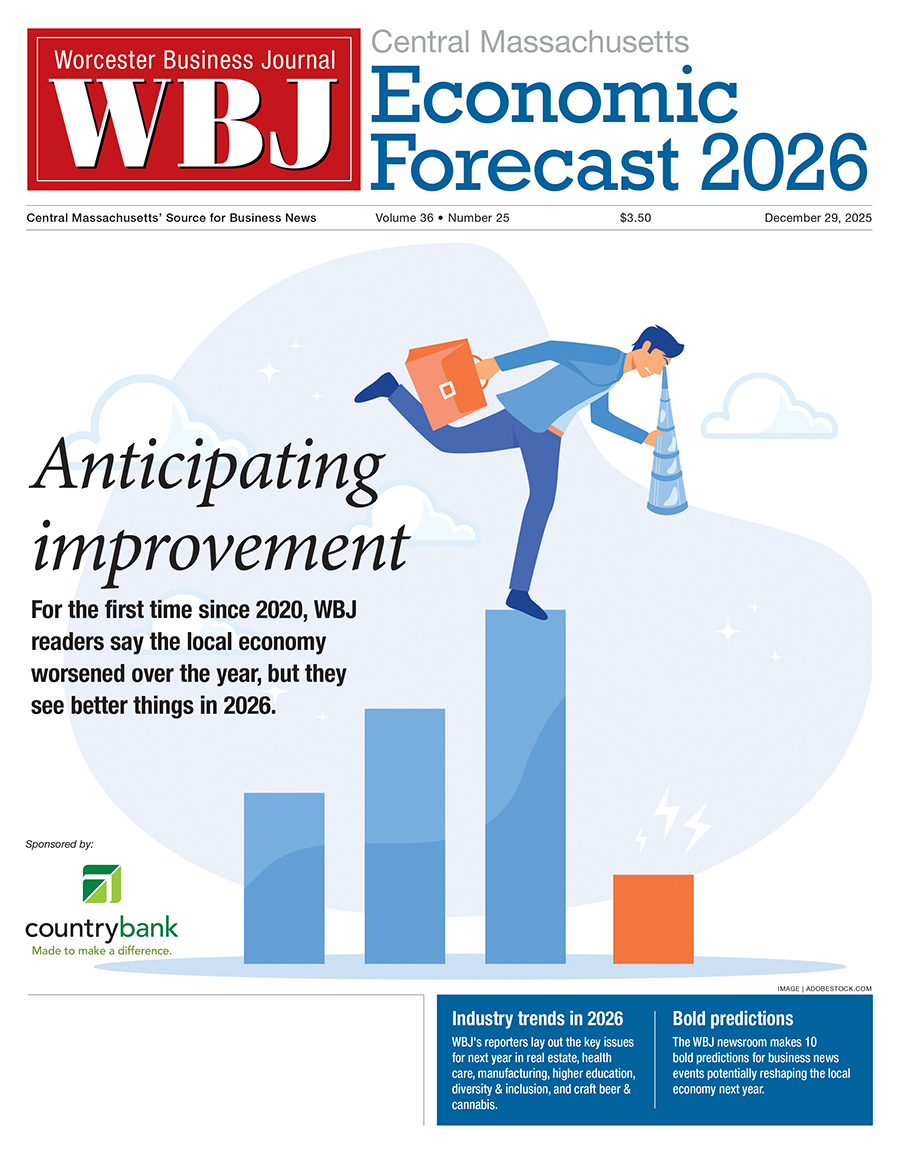 Worcester Business Journal
WBJ

Central Massachusetts
Economic Forecast 2026

Central Massachusetts' Source for Business News
Volume 36 • Number 25
$3.50
December 29, 2025

Anticipating improvement

For the first time since 2020, WBJ readers say the local economy worsened over the year, but they see better things in 2026.

Sponsored by:
countrybank
Made to make a difference.

IMAGE | ADOBESTOCK.COM

Industry trends in 2026
WBJ's reporters lay out the key issues for next year in real estate, health care, manufacturing, higher education, diversity & inclusion, and craft beer & cannabis.

Bold predictions
The WBJ newsroom makes 10 bold predictions for business news events potentially reshaping the local economy next year.